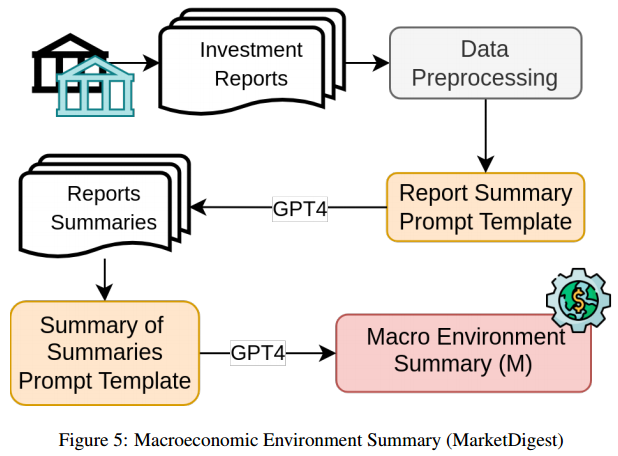 Investment Reports

Data Preprocessing

Report Summary Prompt Template

GPT4

Reports Summaries

Summary of Summaries Prompt Template

GPT4

Macro Environment Summary (M)

Figure 5: Macroeconomic Environment Summary (MarketDigest)